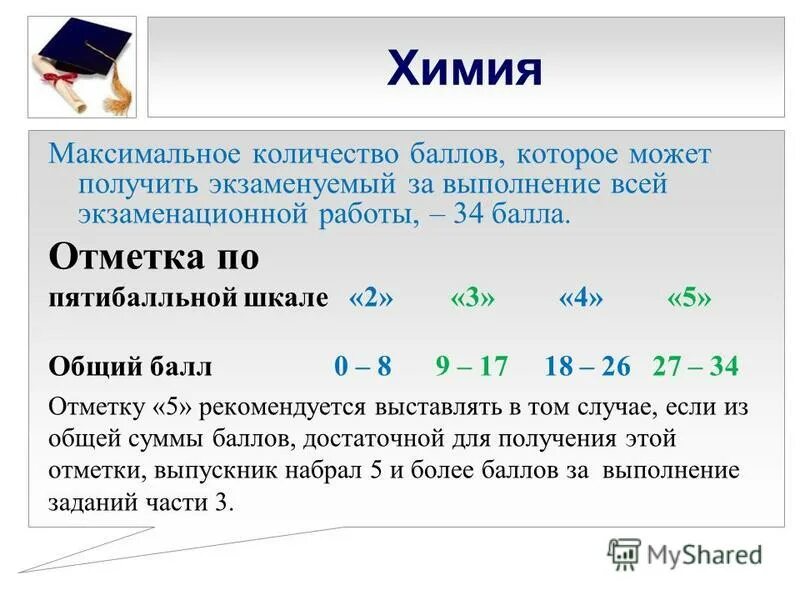 Химия

Максимальное количество баллов, которое может получить экзаменуемый за выполнение всей экзаменационной работы, – 34 балла.

| Отметка по пятибалльной шкале | «2» | «3» | «4» | «5» |
|---|---|---|---|---|
| Общий балл | 0 – 8 | 9 – 17 | 18 – 26 | 27 – 34 |

Отметку «5» рекомендуется выставлять в том случае, если из общей суммы баллов, достаточной для получения этой отметки, выпускник набрал 5 и более баллов за выполнение заданий части 3.

MyShared